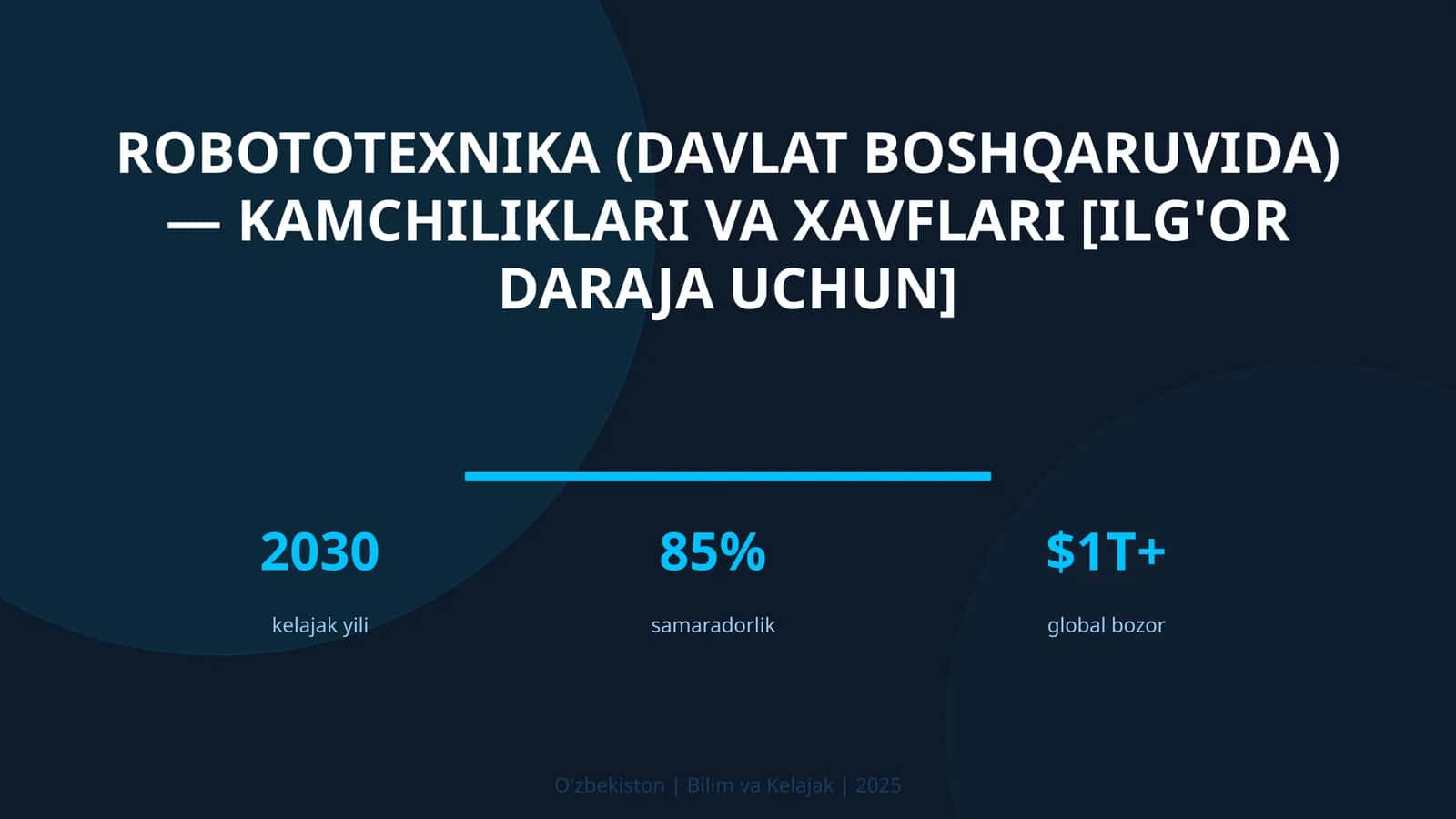 ROBOTOTEXNIKA (DAVLAT BOSHQARUVIDA) — KAMCHILIKLARI VA XAVFLARI [ILG'OR DARAJA UCHUN]

2030
kelajak yili

85%
samaradorlik

$1T+
global bozor

O'zbekiston | Bilim va Kelajak | 2025